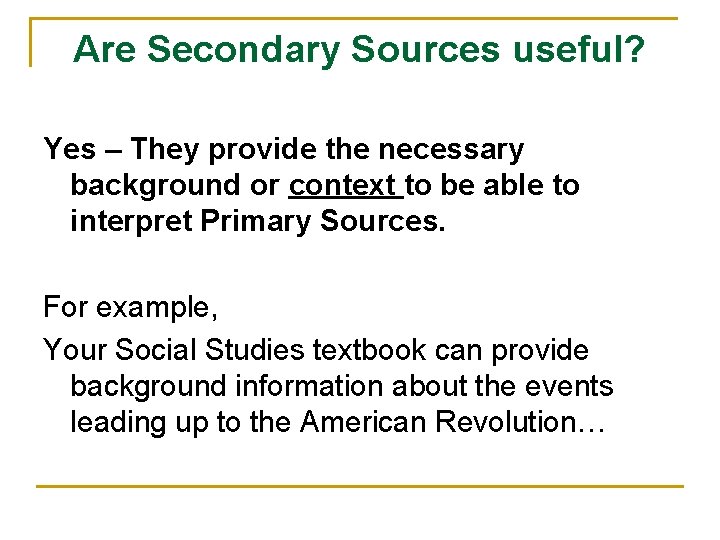 Are Secondary Sources useful?

Yes – They provide the necessary background or context to be able to interpret Primary Sources.

For example,

Your Social Studies textbook can provide background information about the events leading up to the American Revolution…